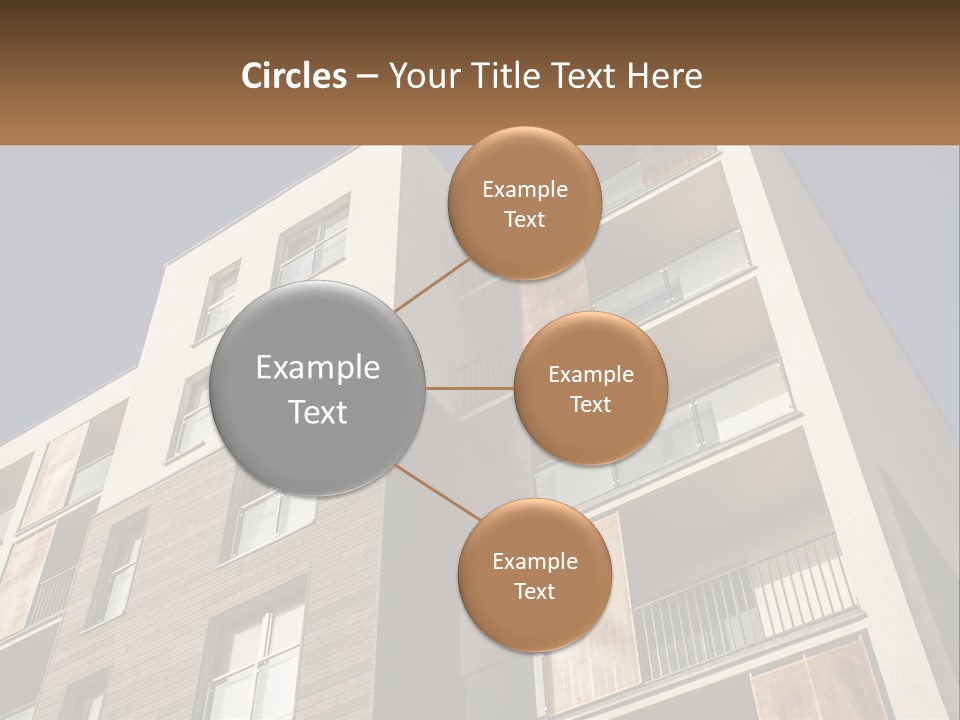 Circles – Your Title Text Here

Example Text

Example Text

Example Text

Example Text